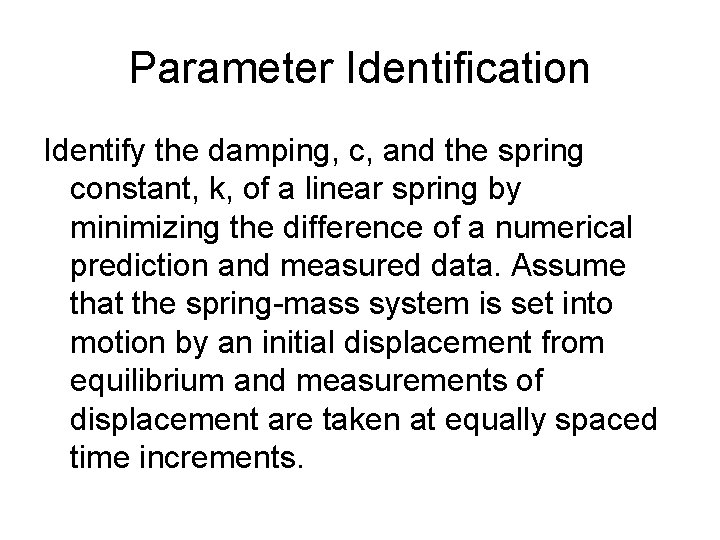 Parameter Identification

Identify the damping, c, and the spring constant, k, of a linear spring by minimizing the difference of a numerical prediction and measured data. Assume that the spring-mass system is set into motion by an initial displacement from equilibrium and measurements of displacement are taken at equally spaced time increments.